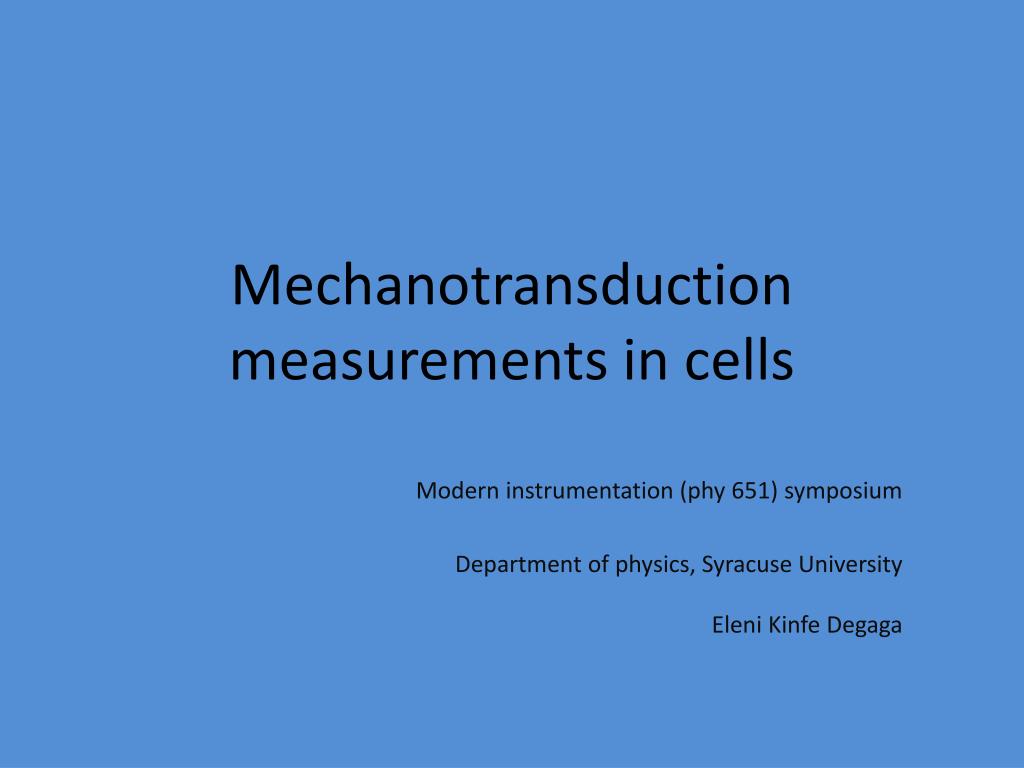 Mechanotransduction measurements in cells

Modern instrumentation (phy 651) symposium

Department of physics, Syracuse University

Eleni Kinfe Degaga